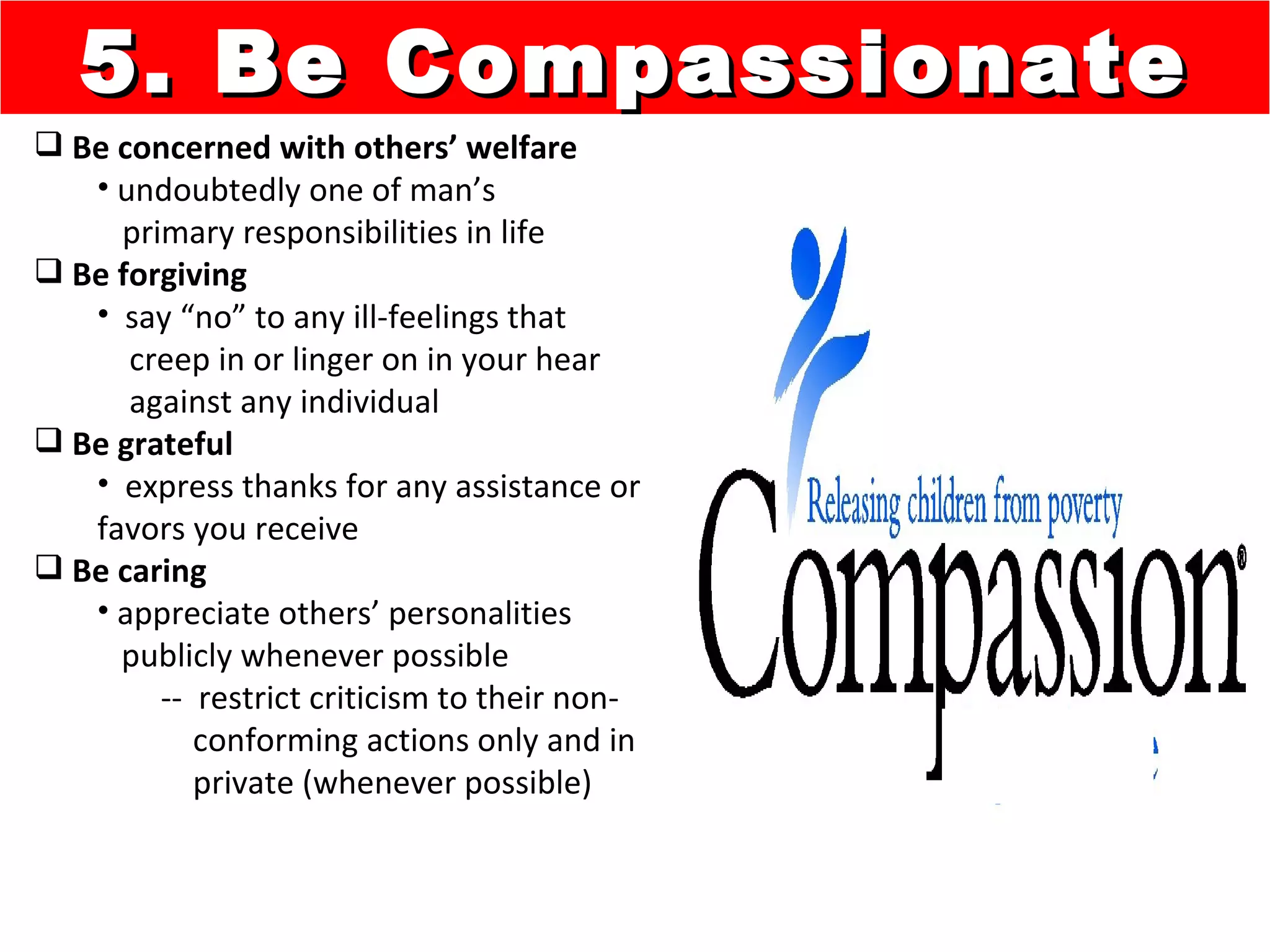 5. Be Compassionate

❑ Be concerned with others' welfare
• undoubtedly one of man's primary responsibilities in life

❑ Be forgiving
• say "no" to any ill-feelings that creep in or linger on in your hear against any individual

❑ Be grateful
• express thanks for any assistance or favors you receive

❑ Be caring
• appreciate others' personalities publicly whenever possible
-- restrict criticism to their non-conforming actions only and in private (whenever possible)

Releasing children from poverty
Compassion®